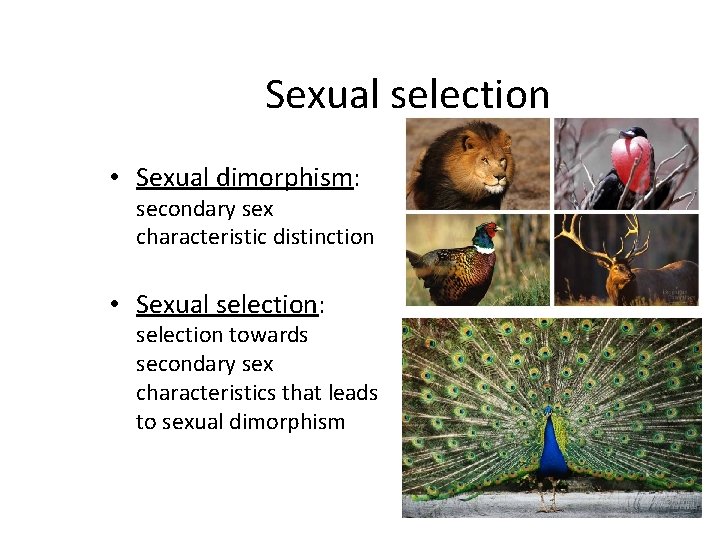 Sexual selection

• Sexual dimorphism: secondary sex characteristic distinction

• Sexual selection: selection towards secondary sex characteristics that leads to sexual dimorphism